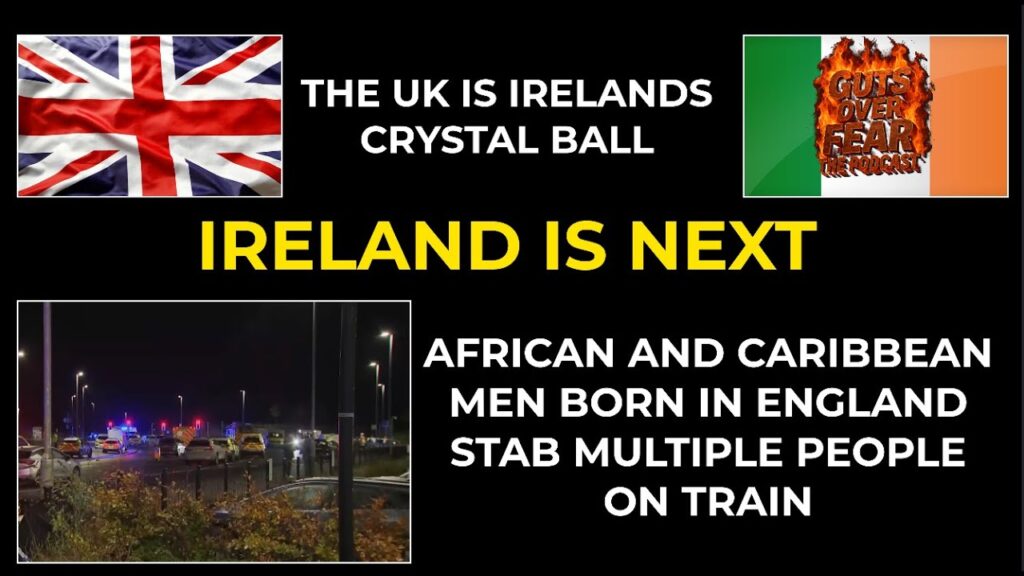 THE UK IS IRELANDS CRYSTAL BALL

GUTS OVER FEAR THE PODCAST

IRELAND IS NEXT

AFRICAN AND CARIBBEAN MEN BORN IN ENGLAND STAB MULTIPLE PEOPLE ON TRAIN